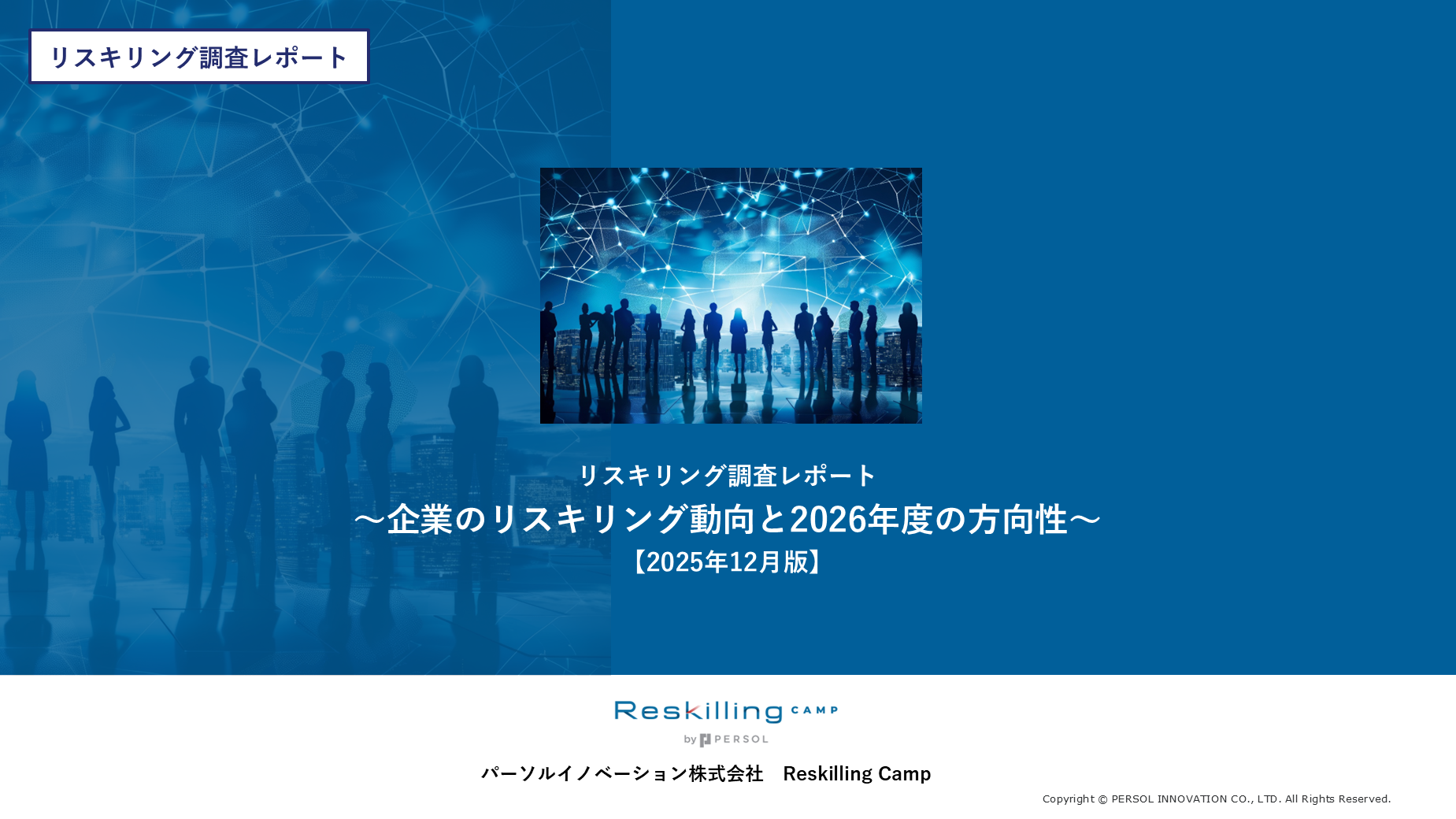 リスキリング調査レポート

リスキリング調査レポート
～企業のリスキリング動向と2026年度の方向性～
【2025年12月版】

Reskilling CAMP
by PERSOL

パーソルイノベーション株式会社　Reskilling Camp

Copyright © PERSOL INNOVATION CO., LTD. All Rights Reserved.